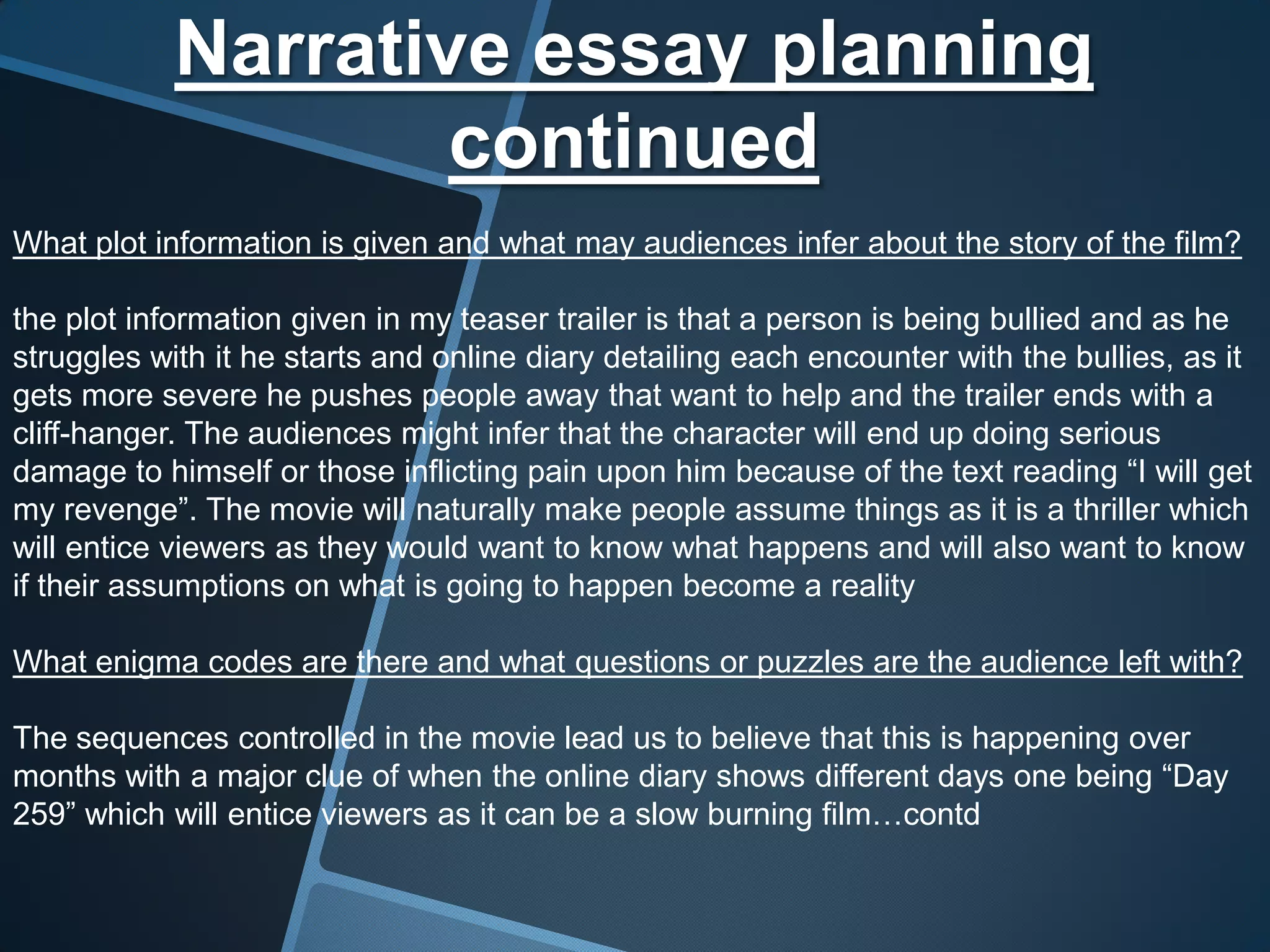 Narrative essay planning continued

What plot information is given and what may audiences infer about the story of the film?

the plot information given in my teaser trailer is that a person is being bullied and as he struggles with it he starts and online diary detailing each encounter with the bullies, as it gets more severe he pushes people away that want to help and the trailer ends with a cliff-hanger. The audiences might infer that the character will end up doing serious damage to himself or those inflicting pain upon him because of the text reading “I will get my revenge”. The movie will naturally make people assume things as it is a thriller which will entice viewers as they would want to know what happens and will also want to know if their assumptions on what is going to happen become a reality

What enigma codes are there and what questions or puzzles are the audience left with?

The sequences controlled in the movie lead us to believe that this is happening over months with a major clue of when the online diary shows different days one being “Day 259” which will entice viewers as it can be a slow burning film…contd